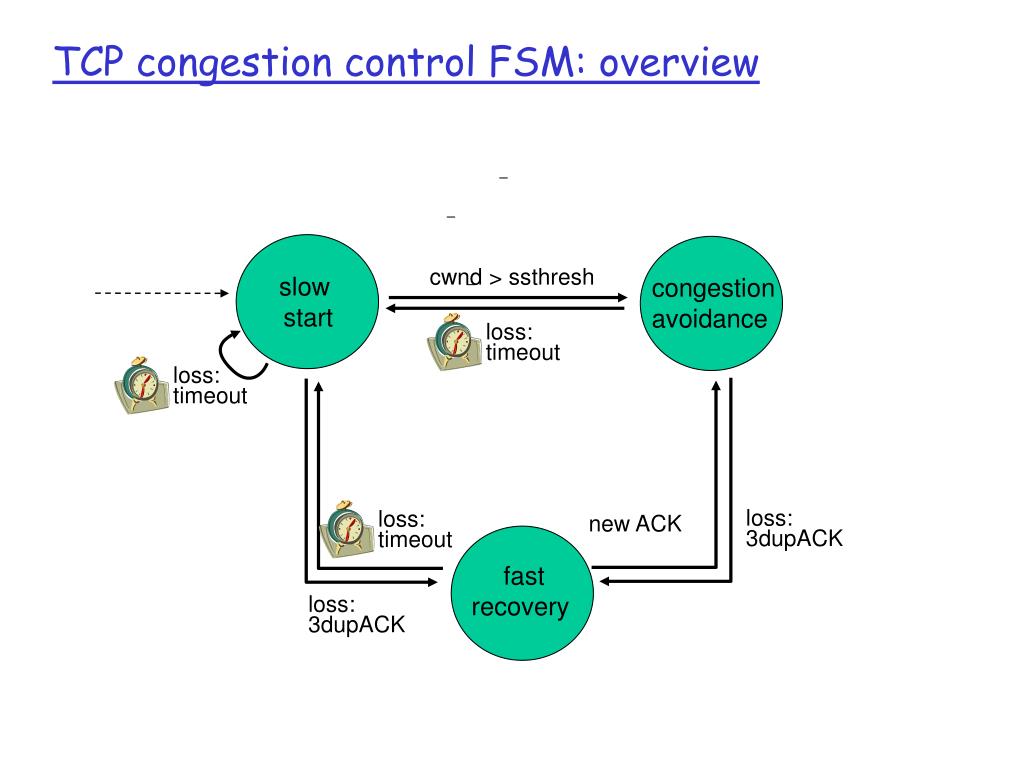 TCP congestion control FSM: overview

slow start

cwnd > ssthresh

congestion avoidance

loss: timeout

loss: timeout

loss: timeout

new ACK

loss: 3dupACK

fast recovery

loss: 3dupACK